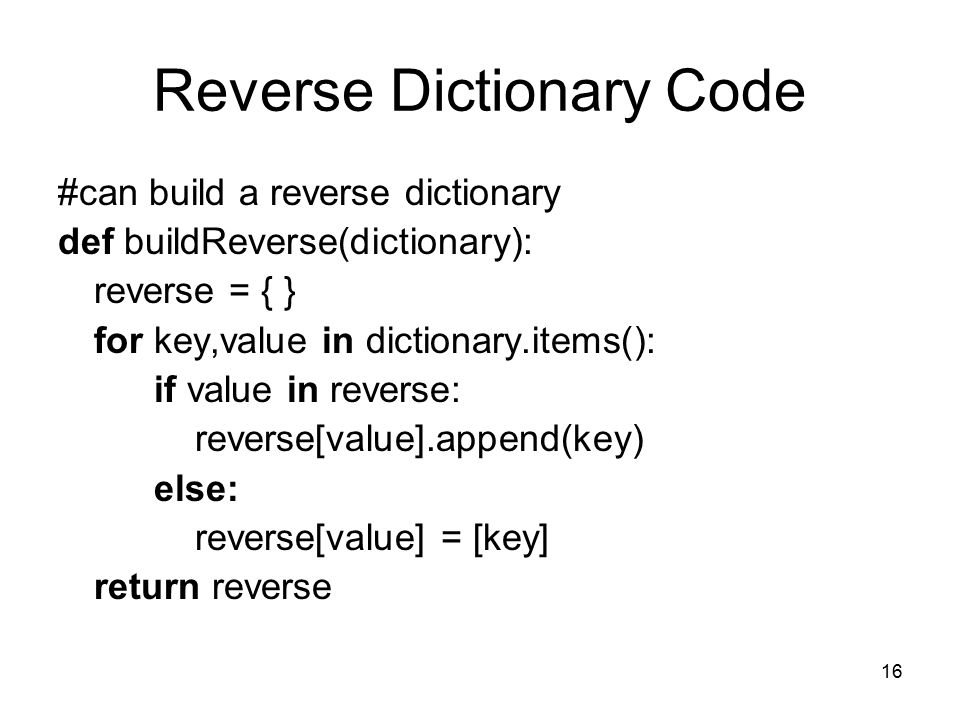 Reverse Dictionary Code

#can build a reverse dictionary
def buildReverse(dictionary):
  reverse = { }
  for key,value in dictionary.items():
    if value in reverse:
      reverse[value].append(key)
    else:
      reverse[value] = [key]
  return reverse

16